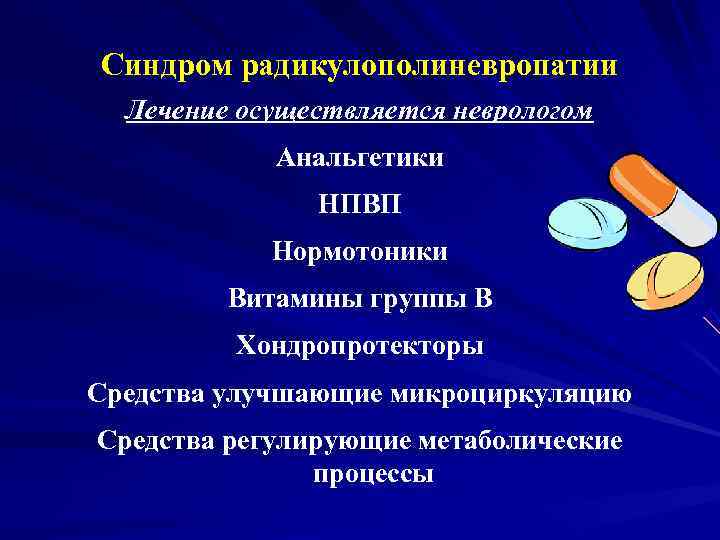 Синдром радикулополиневропатии

Лечение осуществляется неврологом

Анальгетики

НПВП

Нормотоники

Витамины группы В

Хондропротекторы

Средства улучшающие микроциркуляцию

Средства регулирующие метаболические процессы